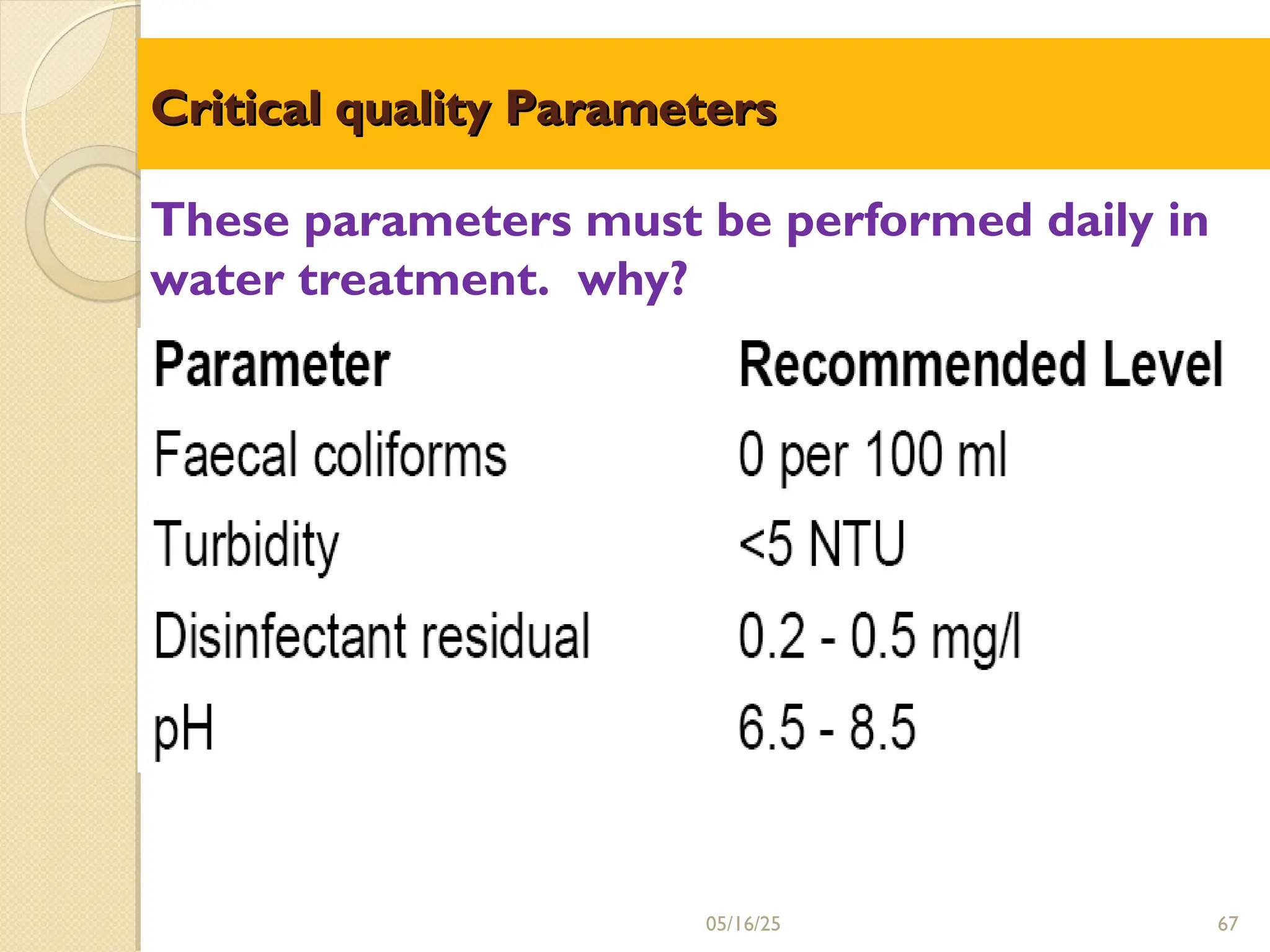 Critical quality Parameters

These parameters must be performed daily in water treatment.  why?

| Parameter | Recommended Level |
|---|---|
| Faecal coliforms | 0 per 100 ml |
| Turbidity | <5 NTU |
| Disinfectant residual | 0.2 - 0.5 mg/l |
| pH | 6.5 - 8.5 |

05/16/25

67